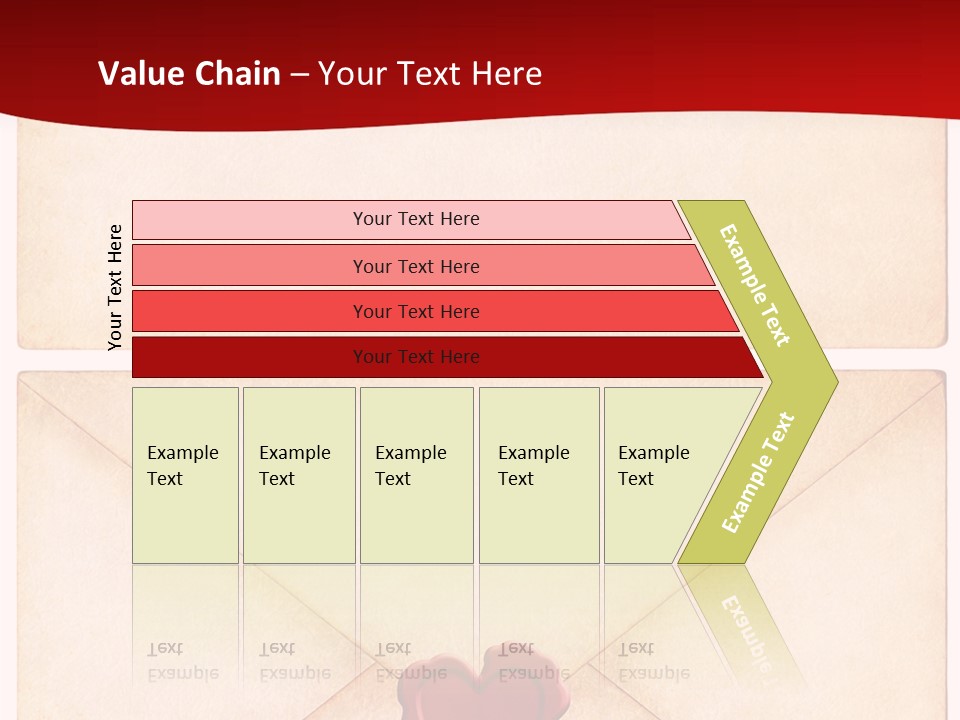 Value Chain – Your Text Here

Your Text Here

Your Text Here

Your Text Here

Your Text Here

Your Text Here

Example Text

Example Text

Example Text

Example Text

Example Text

Example Text

Example Text